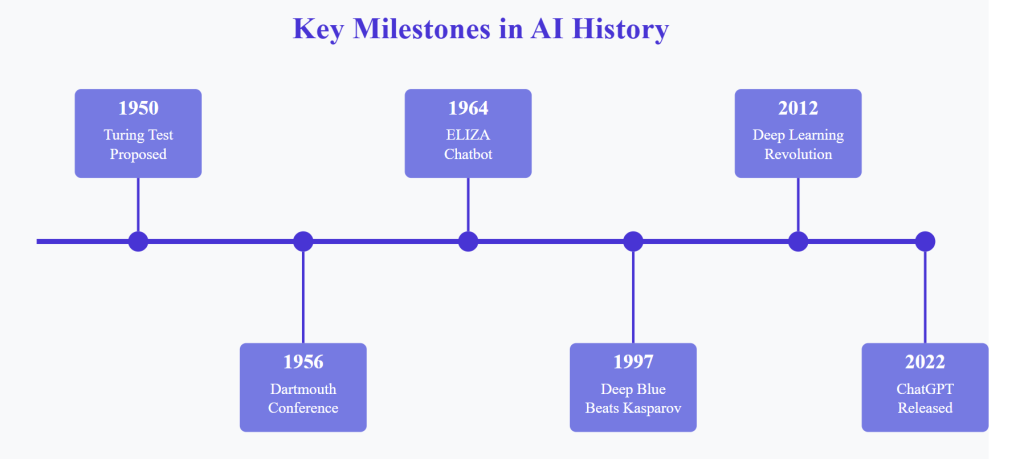 Key Milestones in AI History

1950
Turing Test Proposed

1956
Dartmouth Conference

1964
ELIZA Chatbot

1997
Deep Blue Beats Kasparov

2012
Deep Learning Revolution

2022
ChatGPT Released